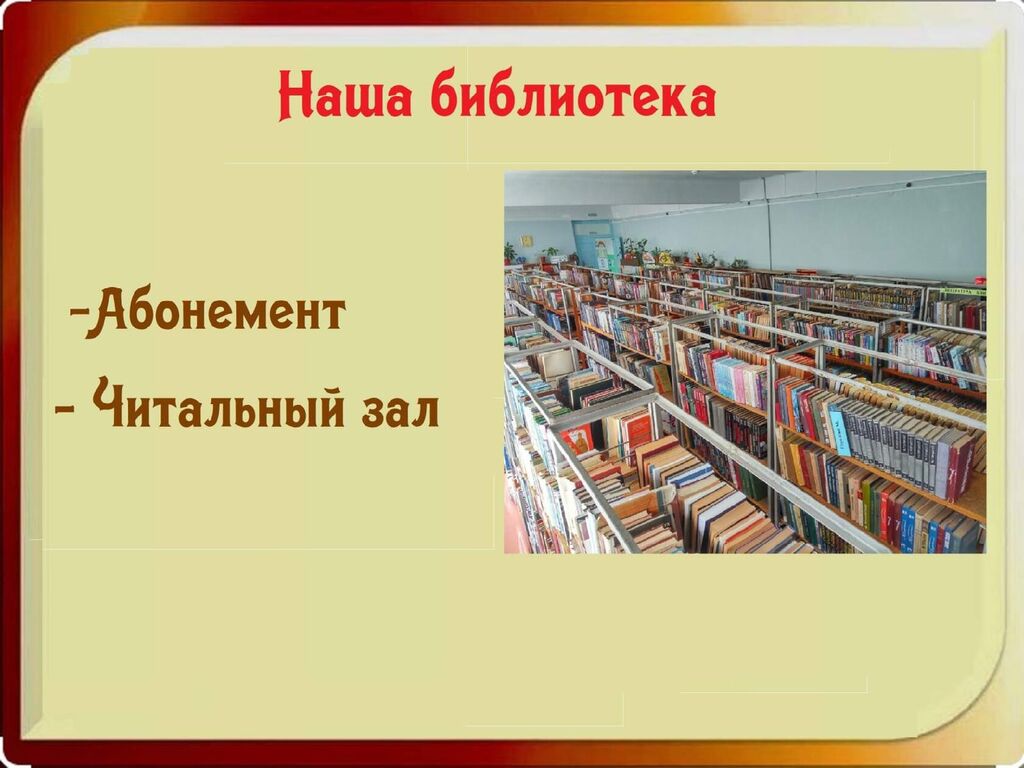 Наша библиотека

-Абонемент
- Читальный зал